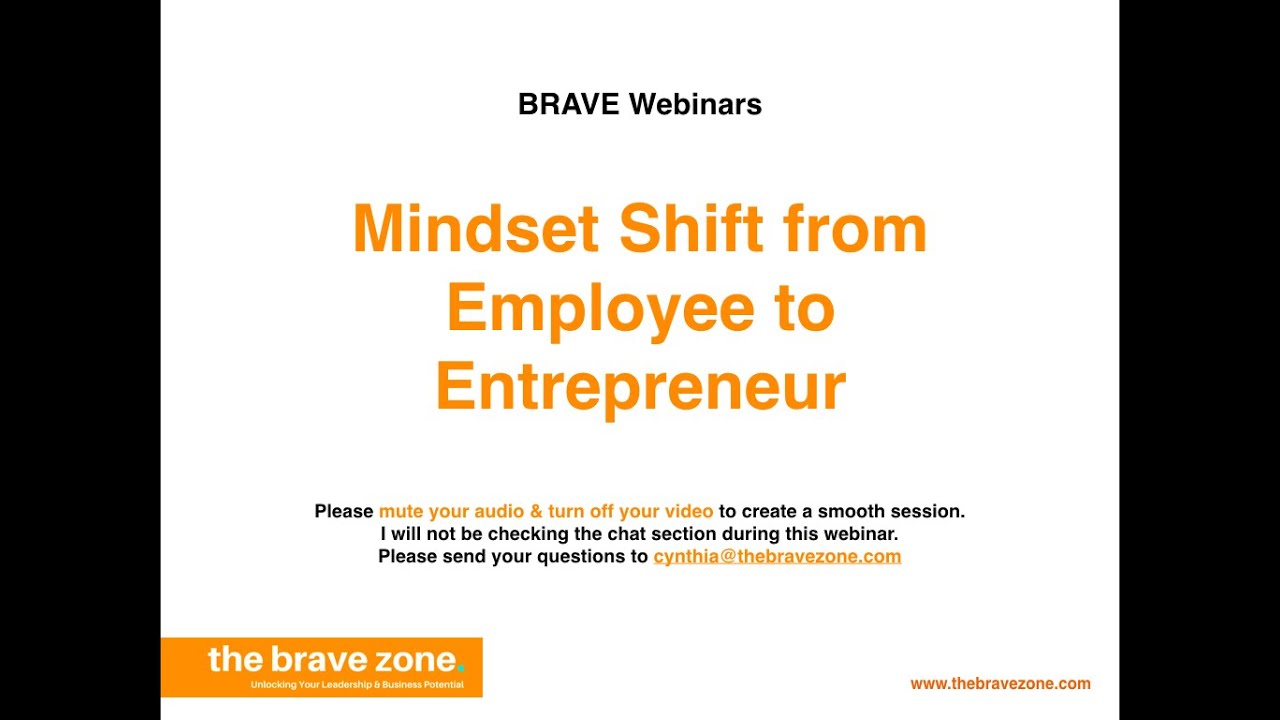 BRAVE Webinars

Mindset Shift from Employee to Entrepreneur

Please mute your audio & turn off your video to create a smooth session.
I will not be checking the chat section during this webinar.
Please send your questions to cynthia@thebravezone.com

the brave zone.
Unlocking Your Leadership & Business Potential

www.thebravezone.com